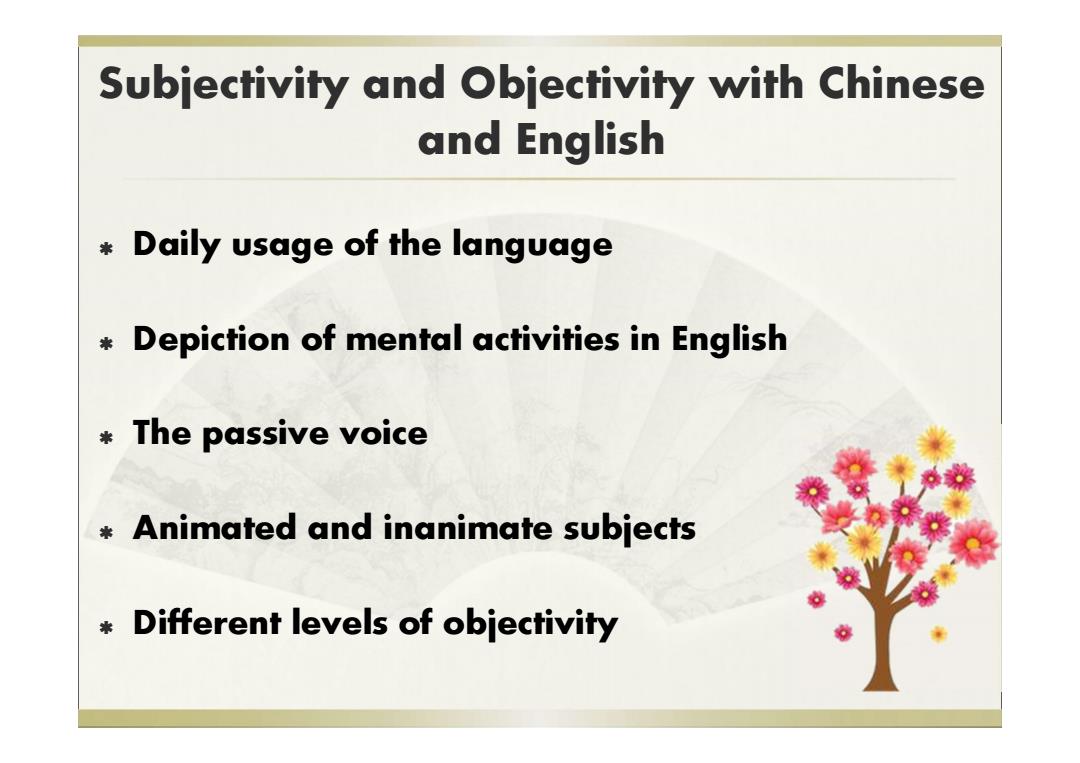 Subjectivity and Objectivity with Chinese and English

* Daily usage of the language
* Depiction of mental activities in English
* The passive voice
* Animated and inanimate subjects
* Different levels of objectivity